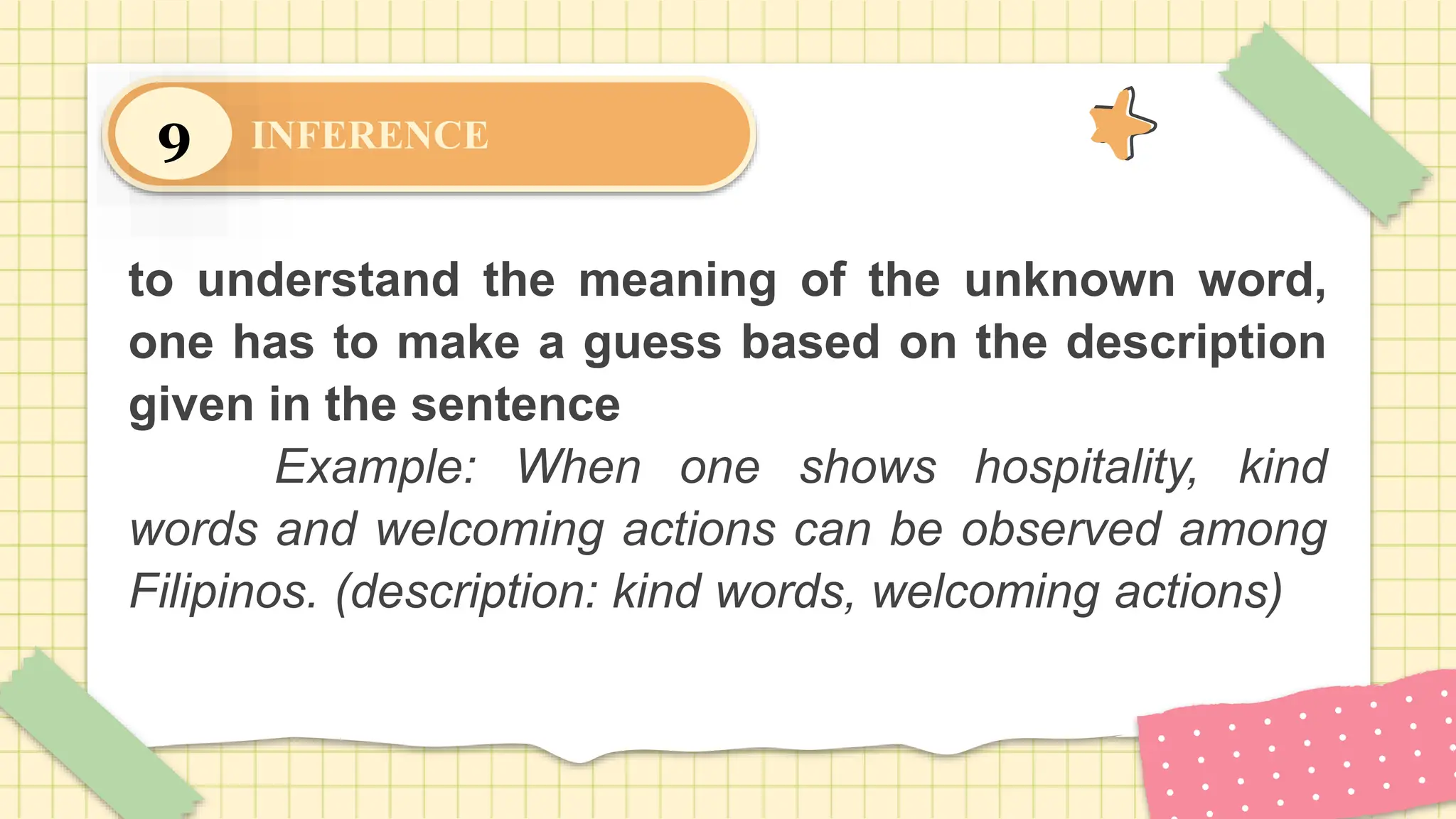 9 INFERENCE

to understand the meaning of the unknown word, one has to make a guess based on the description given in the sentence

Example: When one shows hospitality, kind words and welcoming actions can be observed among Filipinos. (description: kind words, welcoming actions)